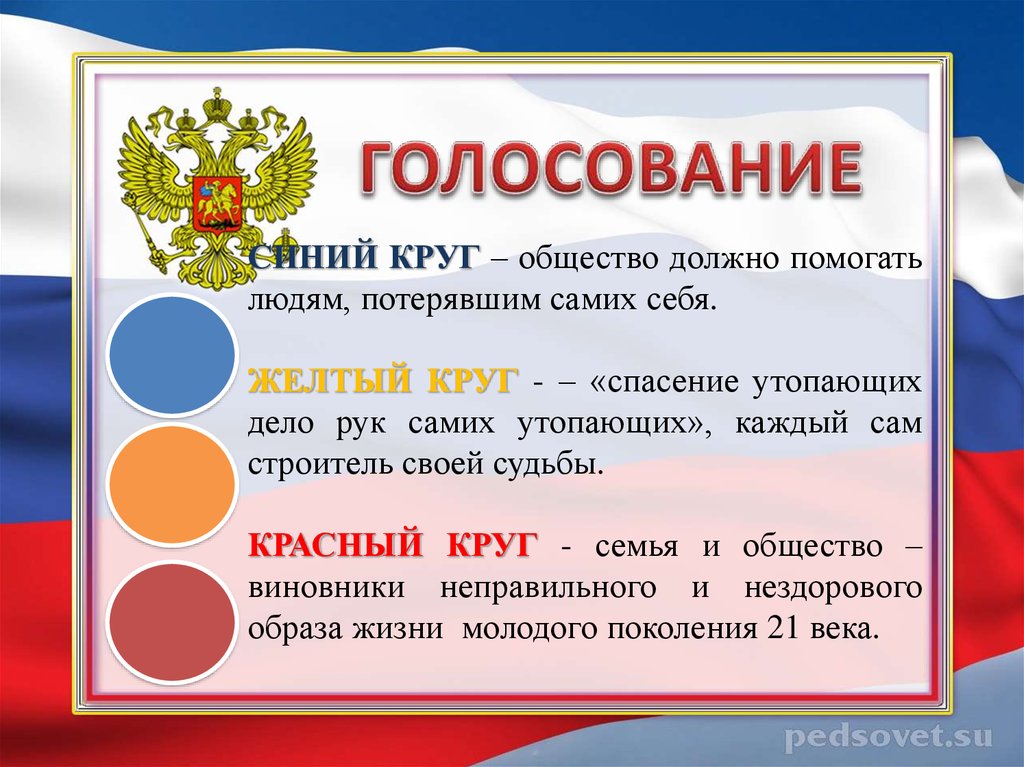 ГОЛОСОВАНИЕ

СИНИЙ КРУГ – общество должно помогать людям, потерявшим самих себя.

ЖЕЛТЫЙ КРУГ - – «спасение утопающих дело рук самих утопающих», каждый сам строитель своей судьбы.

КРАСНЫЙ КРУГ - семья и общество – виновники неправильного и нездорового образа жизни молодого поколения 21 века.

pedsovet.su